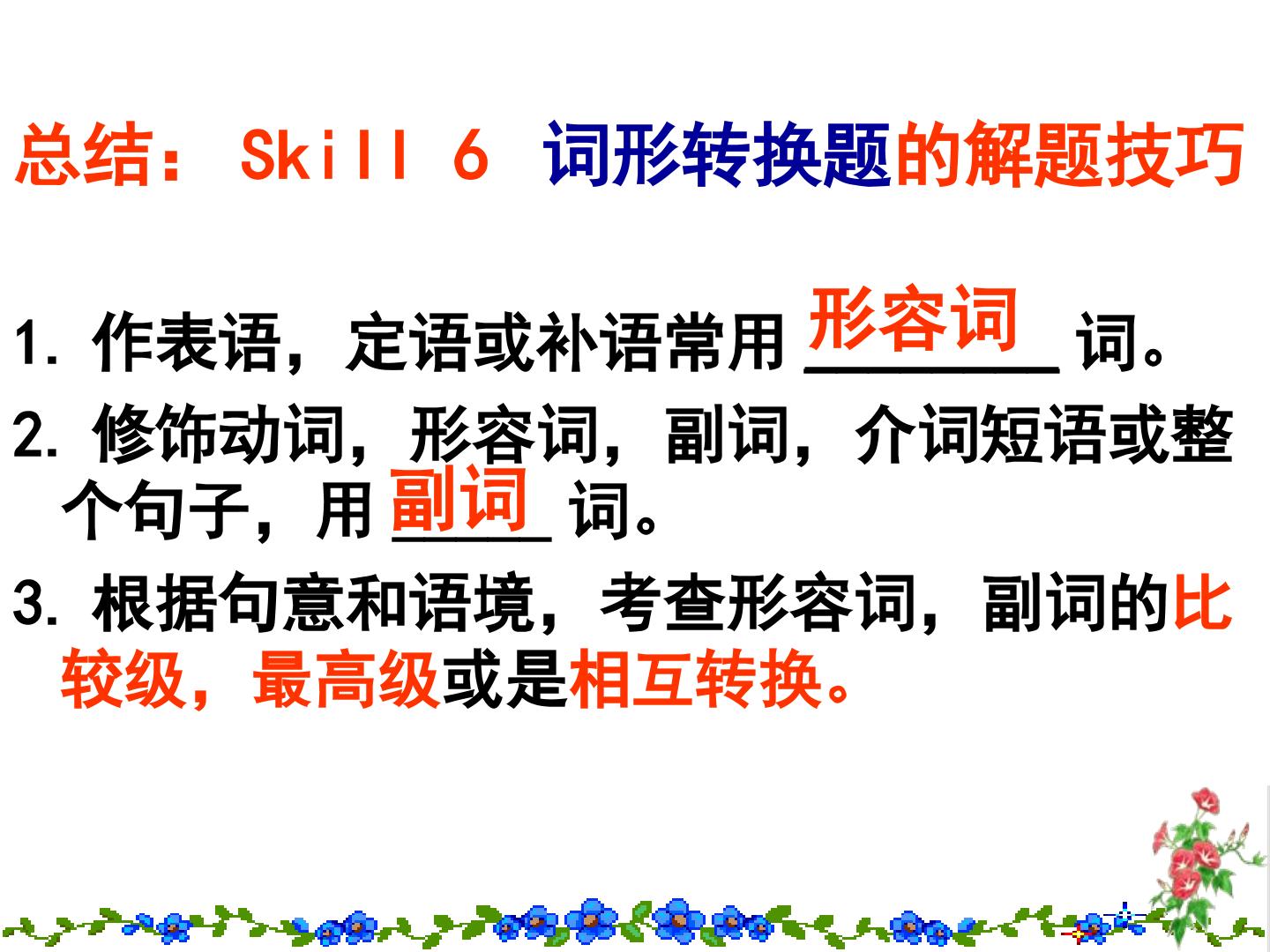 总结：Skill 6 词形转换题的解题技巧

1.作表语，定语或补语常用形容词词。

2.修饰动词，形容词，副词，介词短语或整个句子，用副词词。

3.根据句意和语境，考查形容词，副词的比较级，最高级或是相互转换。